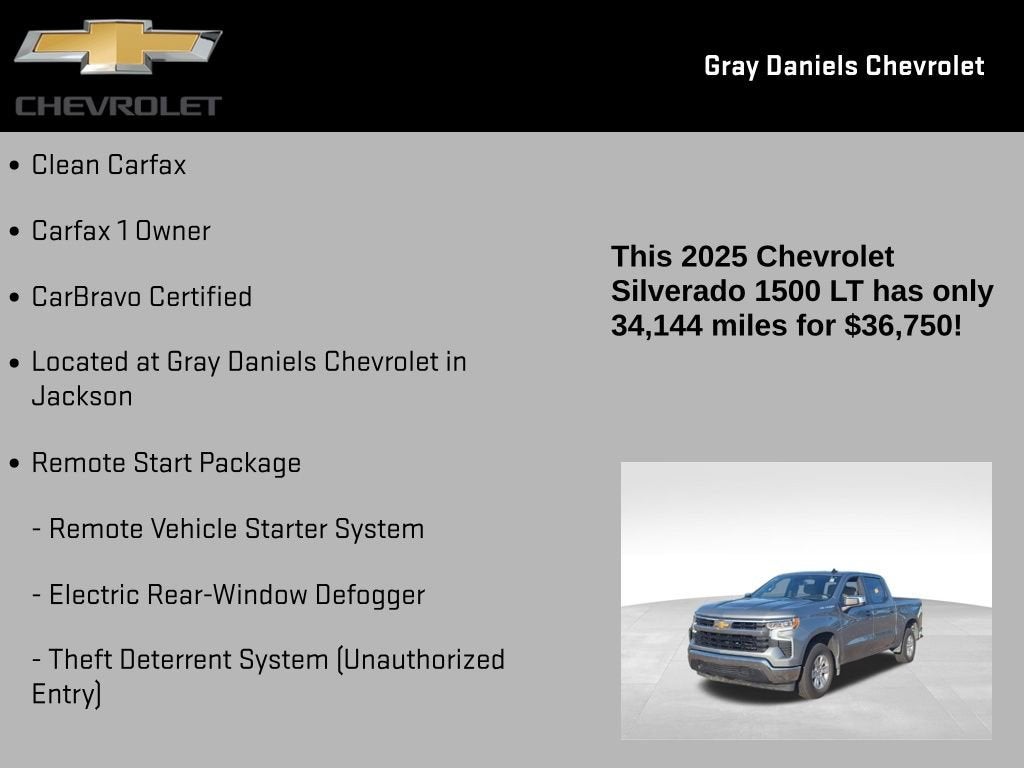 CHEVROLET

Gray Daniels Chevrolet

• Clean Carfax

• Carfax 1 Owner

• CarBravo Certified

• Located at Gray Daniels Chevrolet in Jackson

• Remote Start Package

- Remote Vehicle Starter System

- Electric Rear-Window Defogger

- Theft Deterrent System (Unauthorized Entry)

This 2025 Chevrolet Silverado 1500 LT has only 34,144 miles for $36,750!